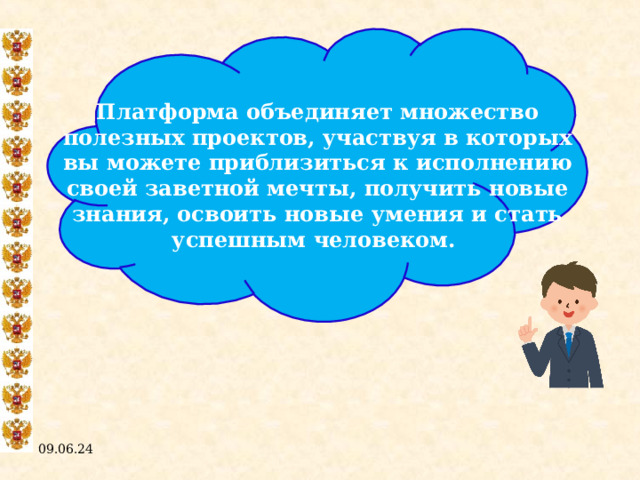 Платформа объединяет множество полезных проектов, участвуя в которых вы можете приблизиться к исполнению своей заветной мечты, получить новые знания, освоить новые умения и стать успешным человеком.

09.06.24